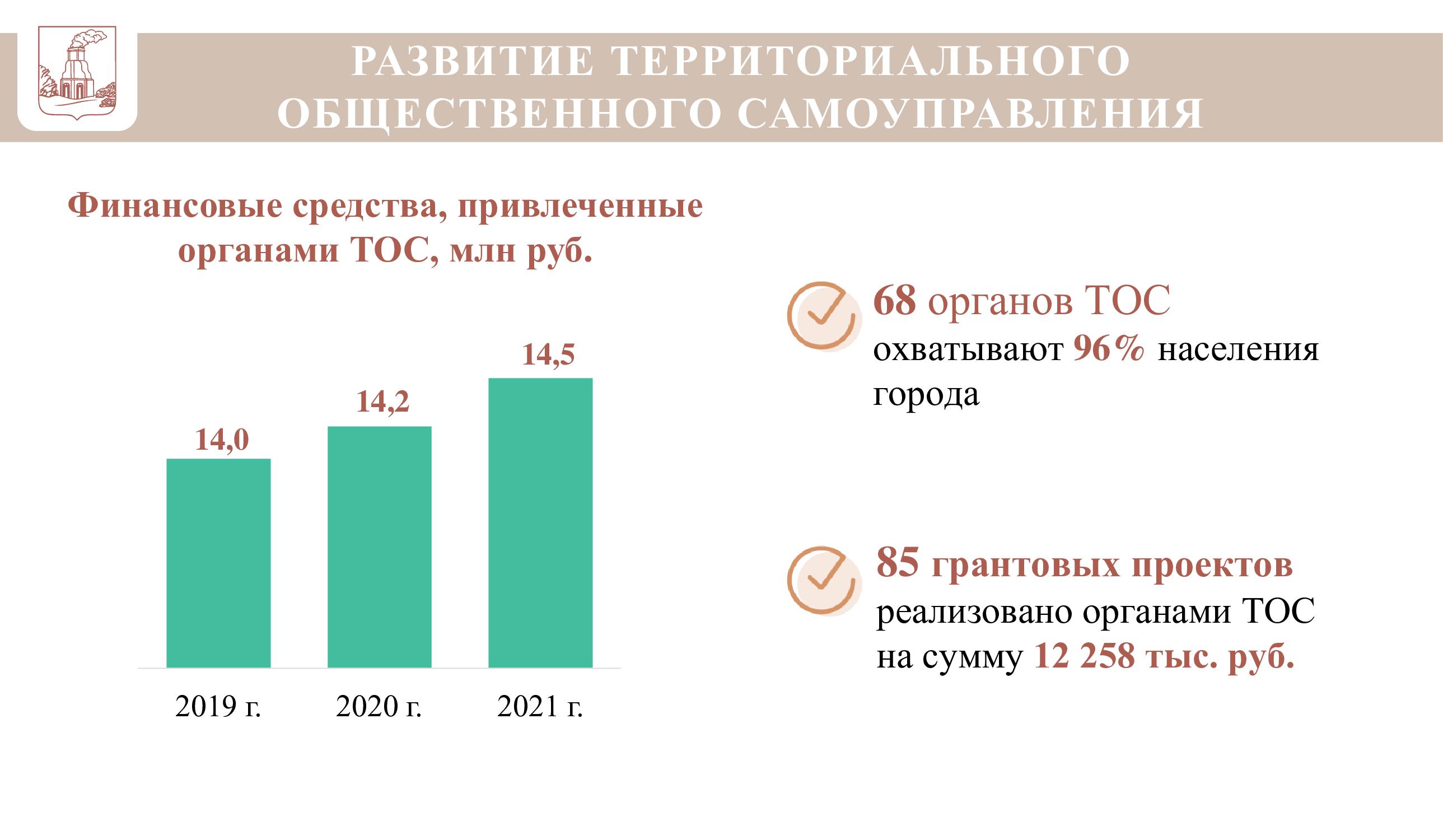 РАЗВИТИЕ ТЕРРИТОРИАЛЬНОГО ОБЩЕСТВЕННОГО САМОУПРАВЛЕНИЯ

Финансовые средства, привлеченные органами ТОС, млн руб.

14,0
14,2
14,5

2019 г.
2020 г.
2021 г.

68 органов ТОС охватывают 96% населения города

85 грантовых проектов реализовано органами ТОС на сумму 12 258 тыс. руб.